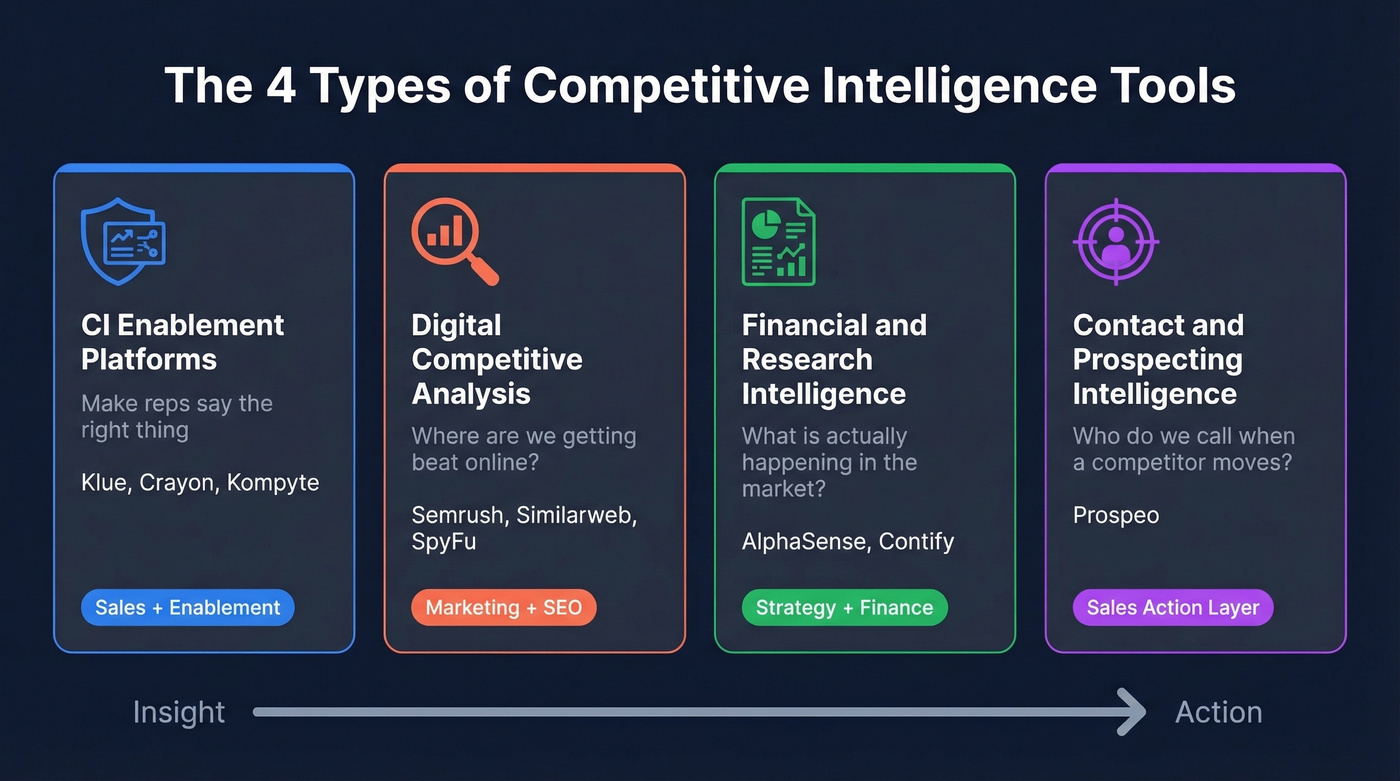 The 4 Types of Competitive Intelligence Tools

CI Enablement Platforms

Make reps say the right thing

Klue, Crayon, Kompyte

Sales + Enablement

Digital Competitive Analysis

Where are we getting beat online?

Semrush, Similarweb, SpyFu

Marketing + SEO

Financial and Research Intelligence

What is actually happening in the market?

AlphaSense, Contify

Strategy + Finance

Contact and Prospecting Intelligence

Who do we call when a competitor moves?

Prospeo

Sales Action Layer

Insight

Action